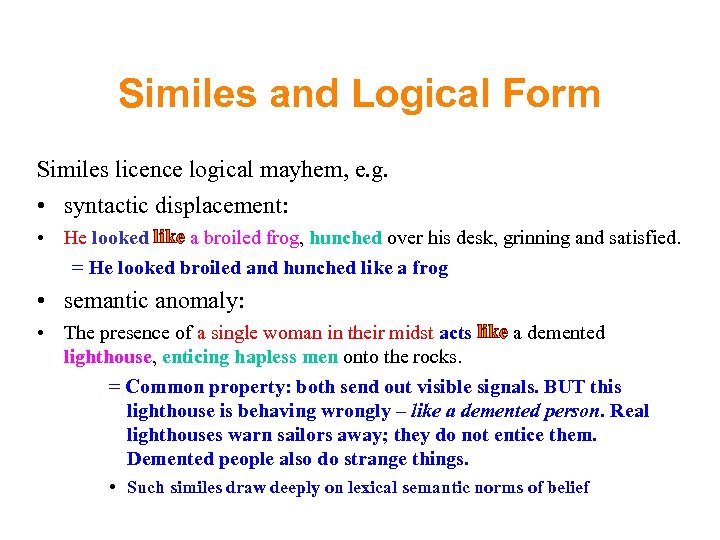 Similes and Logical Form

Similes licence logical mayhem, e.g.

• syntactic displacement:

• He looked like a broiled frog, hunched over his desk, grinning and satisfied.

= He looked broiled and hunched like a frog

• semantic anomaly:

• The presence of a single woman in their midst acts like a demented lighthouse, enticing hapless men onto the rocks.

= Common property: both send out visible signals. BUT this lighthouse is behaving wrongly – like a demented person. Real lighthouses warn sailors away; they do not entice them. Demented people also do strange things.

• Such similes draw deeply on lexical semantic norms of belief